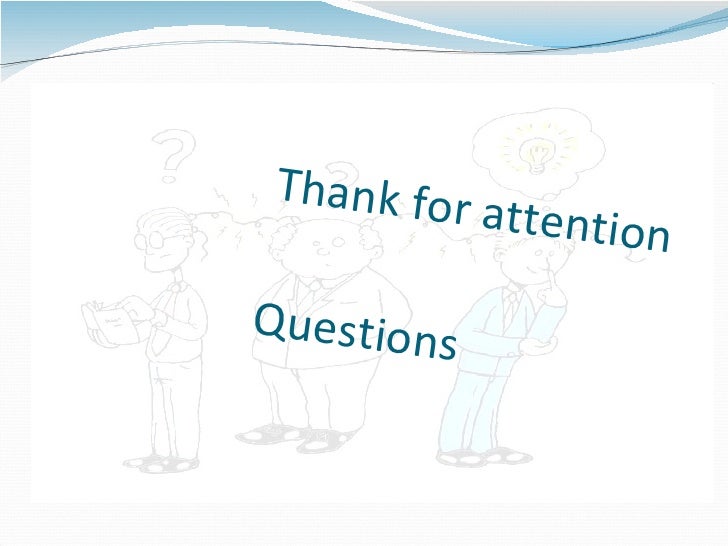 Thank for attention

Questions